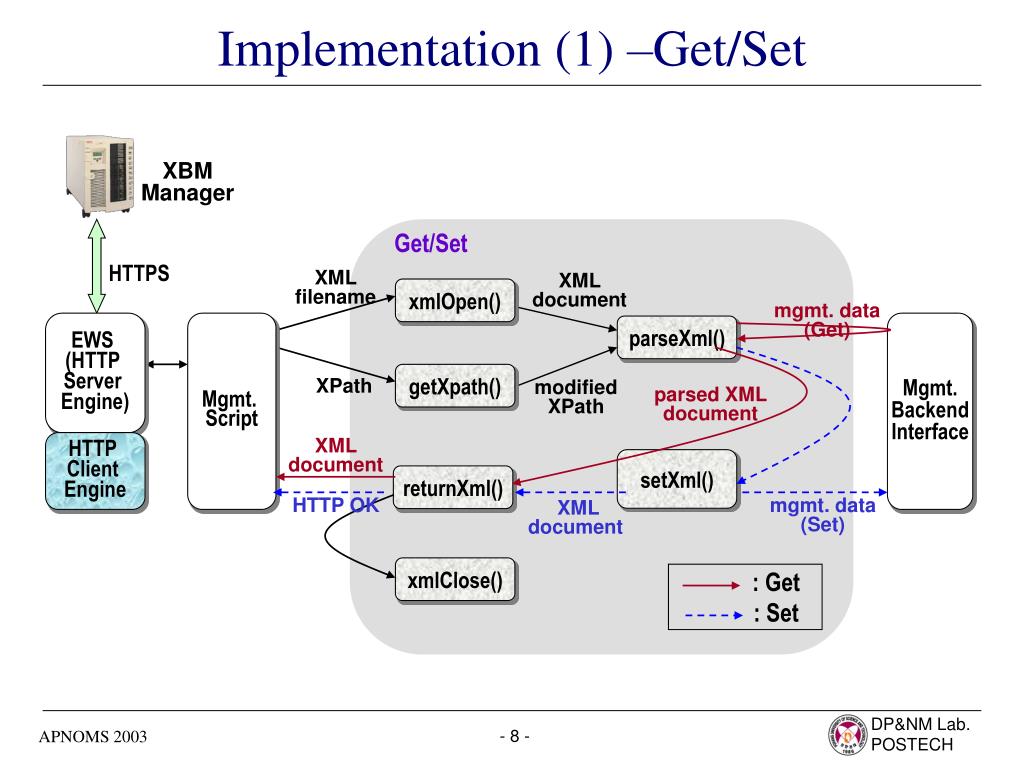 Implementation (1) –Get/Set

XBM Manager

HTTPS

EWS (HTTP Server Engine)

HTTP Client Engine

Mgmt. Script

Get/Set

XML filename

xmlOpen()

XML document

parseXml()

mgmt. data (Get)

XPath

getXpath()

modified XPath

parsed XML document

Mgmt. Backend Interface

XML document

returnXml()

setXml()

HTTP OK

XML document

mgmt. data (Set)

xmlClose()

: Get

: Set

APNOMS 2003

- 8 -

DP&NM Lab. POSTECH